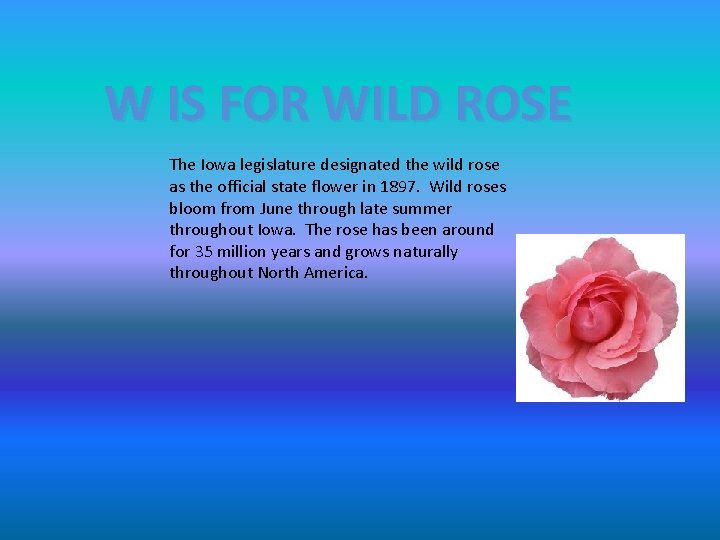 W IS FOR WILD ROSE

The Iowa legislature designated the wild rose as the official state flower in 1897. Wild roses bloom from June through late summer throughout Iowa. The rose has been around for 35 million years and grows naturally throughout North America.